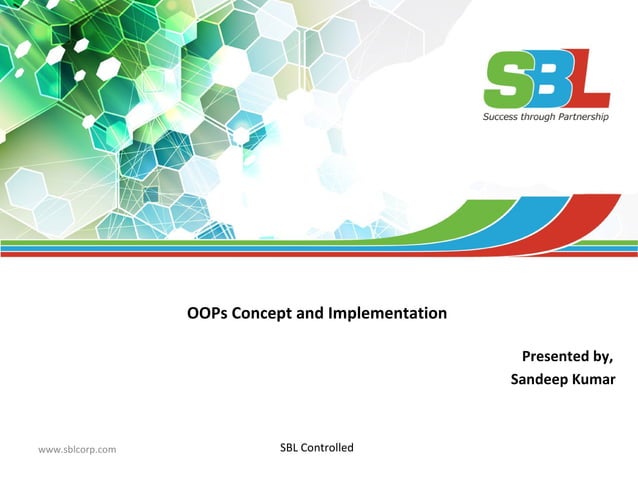 SBL
Success through Partnership

OOPs Concept and Implementation

Presented by,
Sandeep Kumar

www.sblcorp.com

SBL Controlled